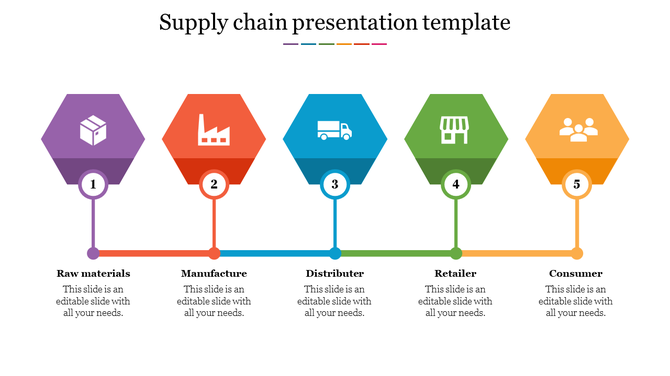 Supply chain presentation template

1

2

3

4

5

Raw materials
This slide is an editable slide with all your needs.

Manufacture
This slide is an editable slide with all your needs.

Distributer
This slide is an editable slide with all your needs.

Retailer
This slide is an editable slide with all your needs.

Consumer
This slide is an editable slide with all your needs.